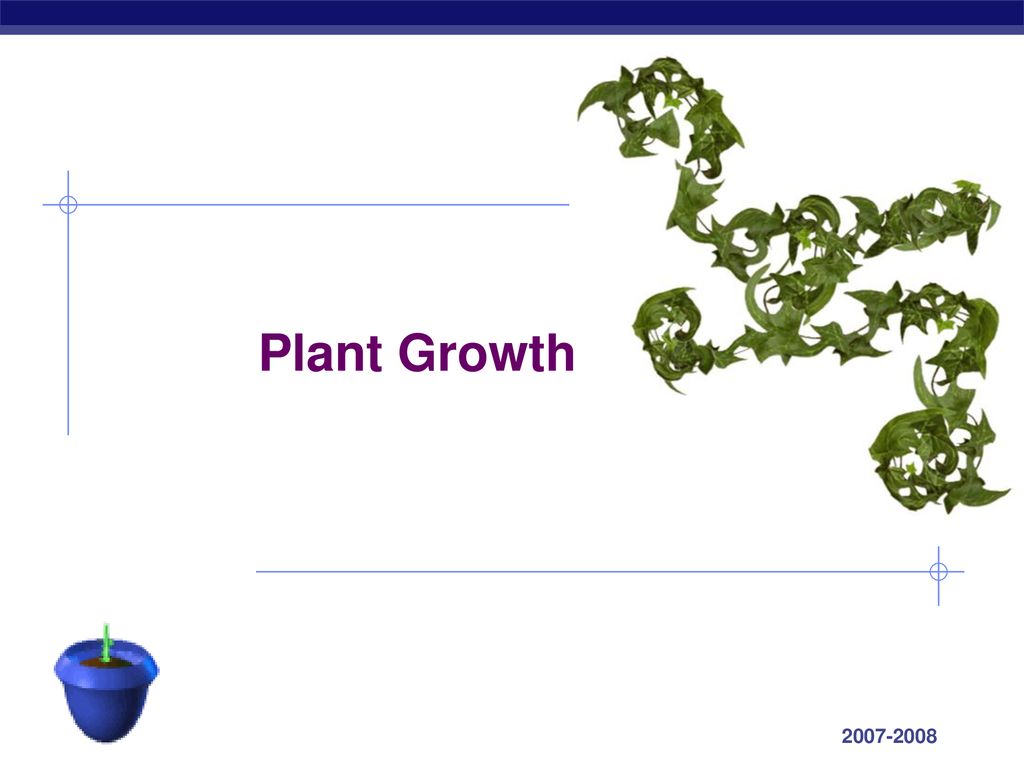 Plant Growth

2007-2008